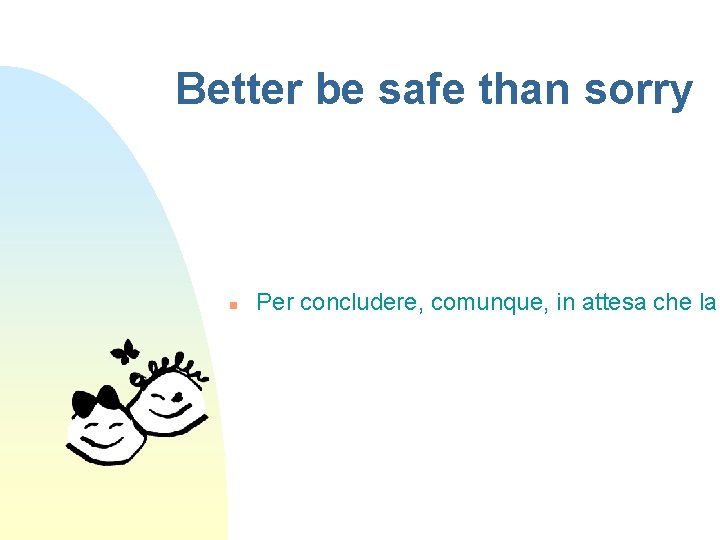 Better be safe than sorry

Per concludere, comunque, in attesa che la